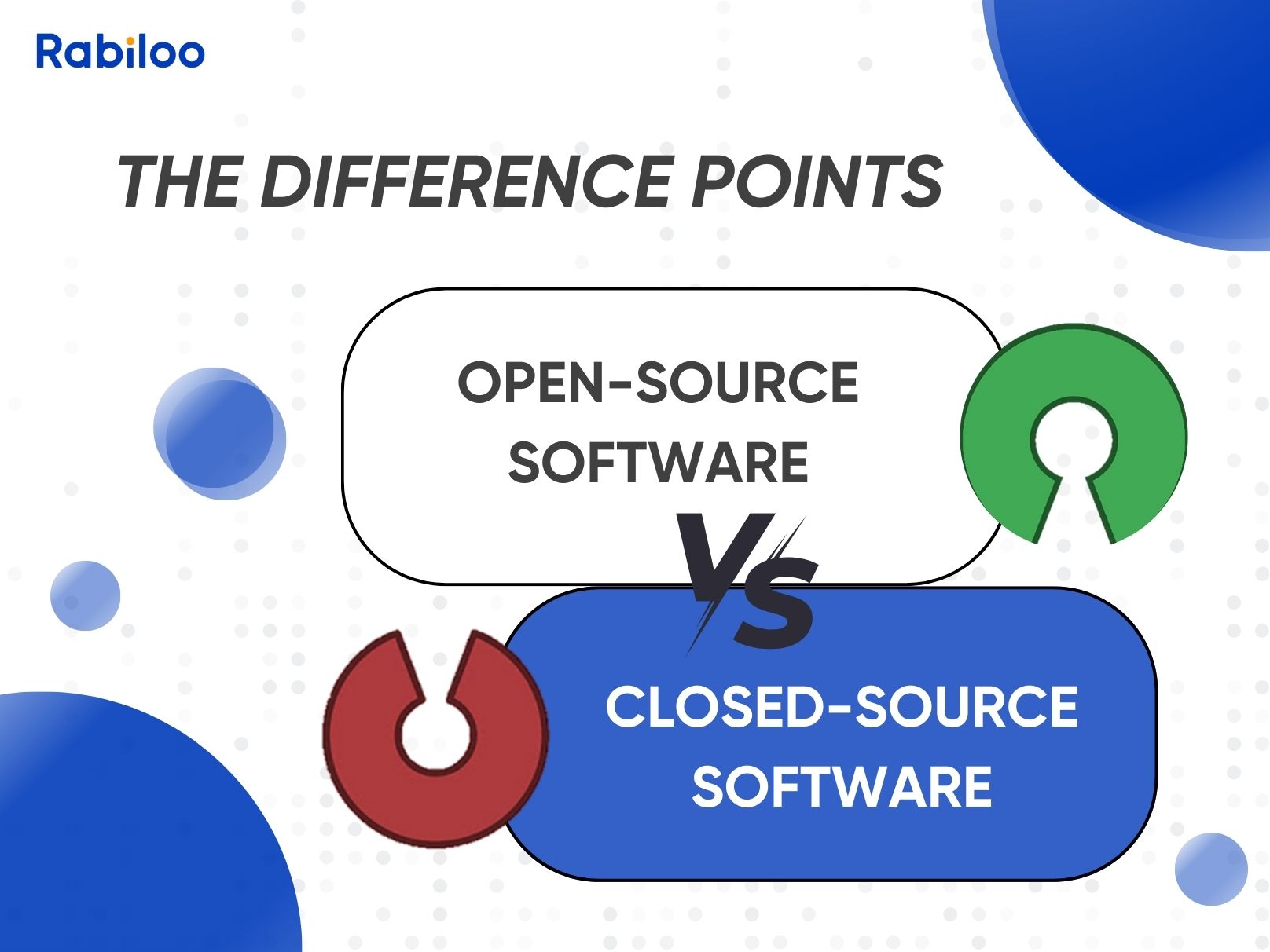 Rabiloo

THE DIFFERENCE POINTS

OPEN-SOURCE SOFTWARE

VS

CLOSED-SOURCE SOFTWARE